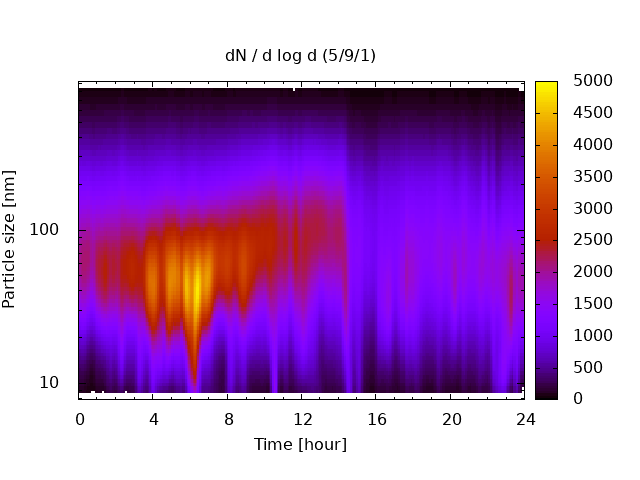 dN / d log d (5/9/1)

Particle size [nm]

100

10

0 4 8 12 16 20 24

Time [hour]

5000
4500
4000
3500
3000
2500
2000
1500
1000
500
0